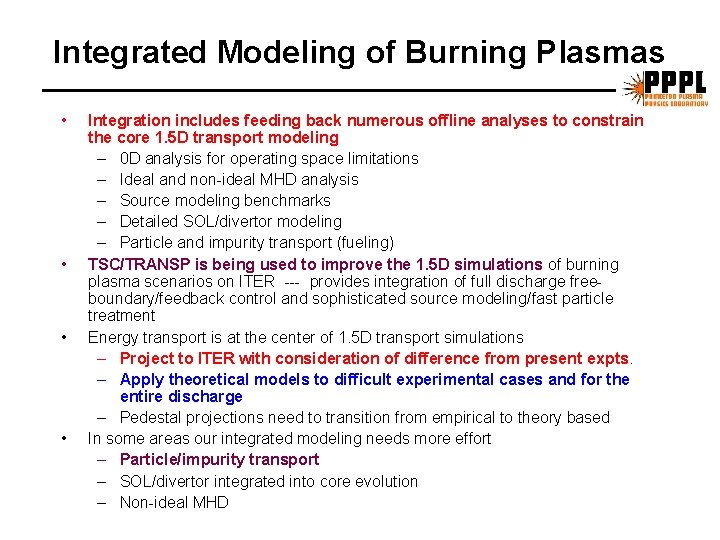 Integrated Modeling of Burning Plasmas

PPPL
PRINCETON PLASMA PHYSICS LABORATORY

• Integration includes feeding back numerous offline analyses to constrain the core 1.5D transport modeling
– 0D analysis for operating space limitations
– Ideal and non-ideal MHD analysis
– Source modeling benchmarks
– Detailed SOL/divertor modeling
– Particle and impurity transport (fueling)

• TSC/TRANSP is being used to improve the 1.5D simulations of burning plasma scenarios on ITER --- provides integration of full discharge free-boundary/feedback control and sophisticated source modeling/fast particle treatment

• Energy transport is at the center of 1.5D transport simulations
– Project to ITER with consideration of difference from present expts.
– Apply theoretical models to difficult experimental cases and for the entire discharge
– Pedestal projections need to transition from empirical to theory based

• In some areas our integrated modeling needs more effort
– Particle/impurity transport
– SOL/divertor integrated into core evolution
– Non-ideal MHD